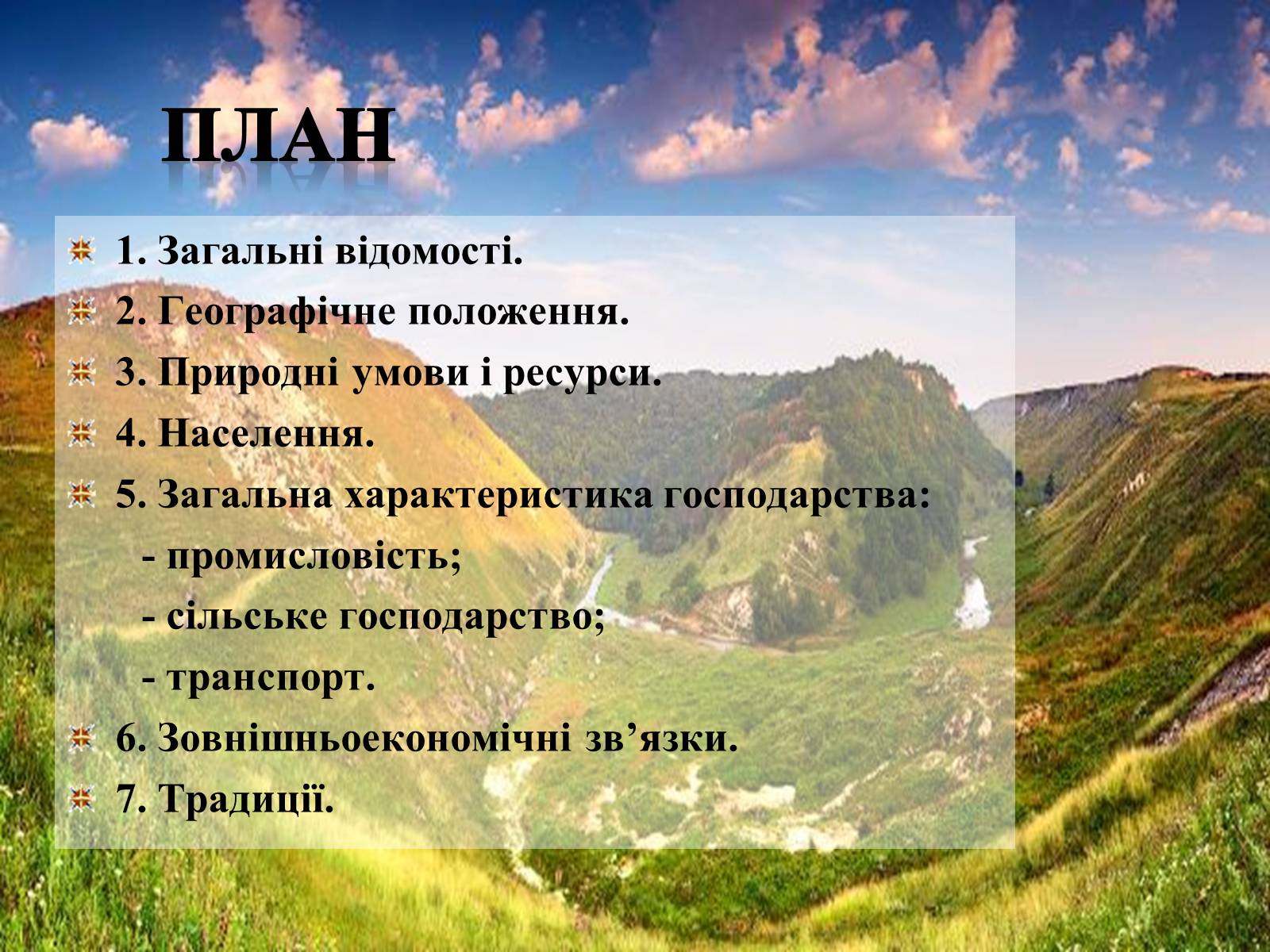 ПЛАН

1. Загальні відомості.
2. Географічне положення.
3. Природні умови і ресурси.
4. Населення.
5. Загальна характеристика господарства:
- промисловість;
- сільське господарство;
- транспорт.
6. Зовнішньоекономічні зв’язки.
7. Традиції.